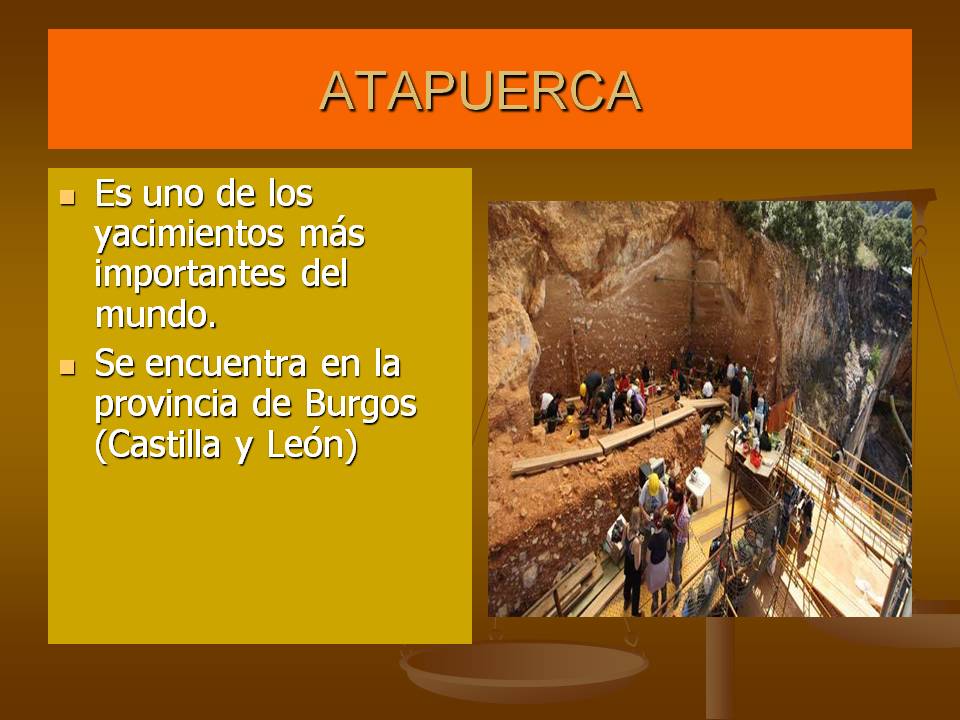 ATAPUERCA

- Es uno de los yacimientos más importantes del mundo.
- Se encuentra en la provincia de Burgos (Castilla y León)